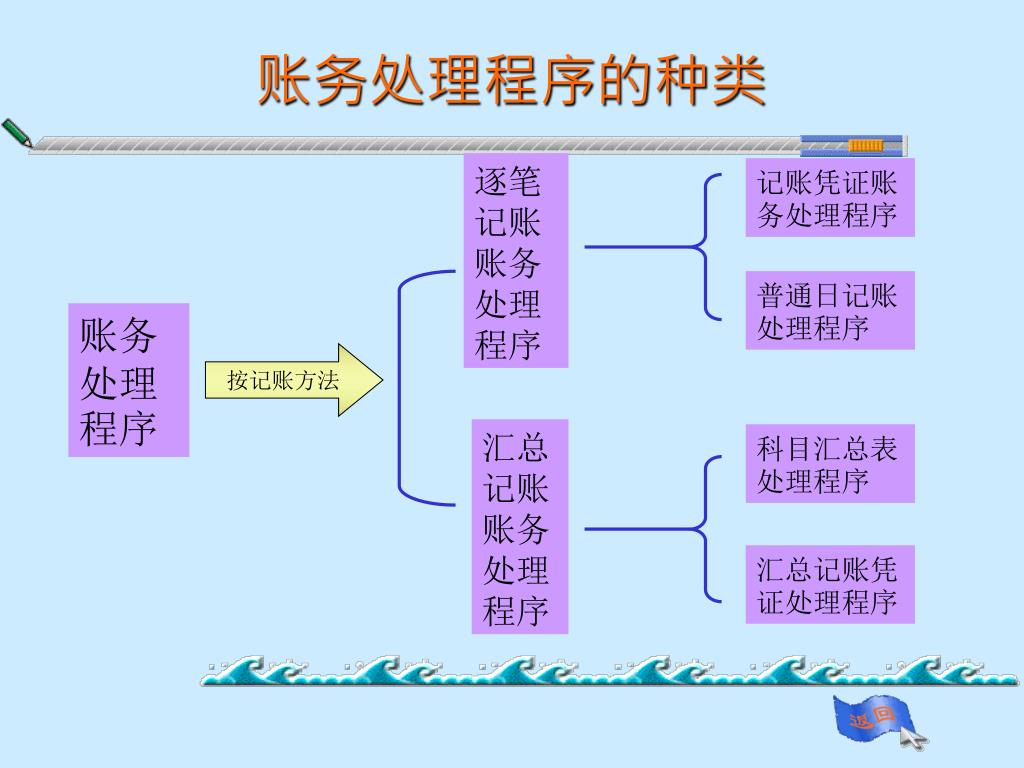 账务处理程序的种类

账务处理程序

按记账方法

逐笔记账账务处理程序

记账凭证账务处理程序

普通日记账处理程序

汇总记账账务处理程序

科目汇总表处理程序

汇总记账凭证处理程序

返回